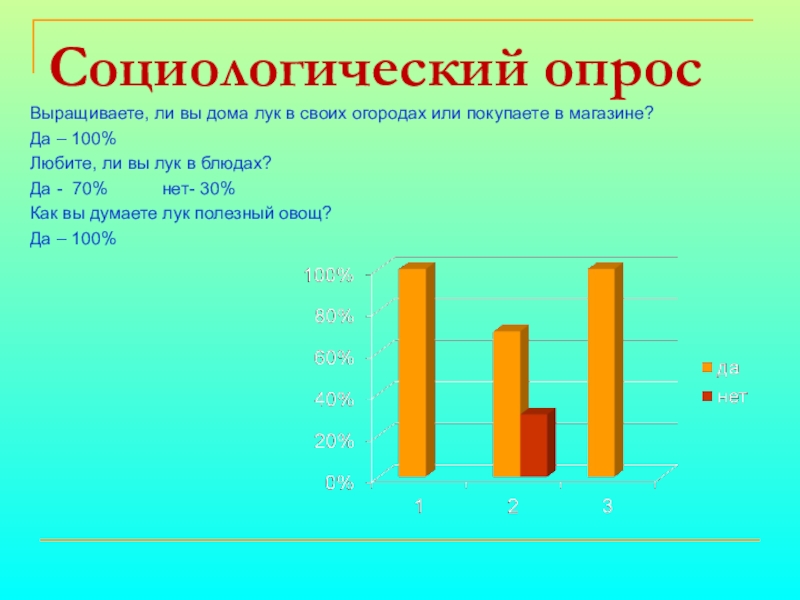 Социологический опрос

Выращиваете, ли вы дома лук в своих огородах или покупаете в магазине?

Да – 100%

Любите, ли вы лук в блюдах?

Да - 70% нет- 30%

Как вы думаете лук полезный овощ?

Да – 100%

100%
80%
60%
40%
20%
0%

1 2 3

да
нет